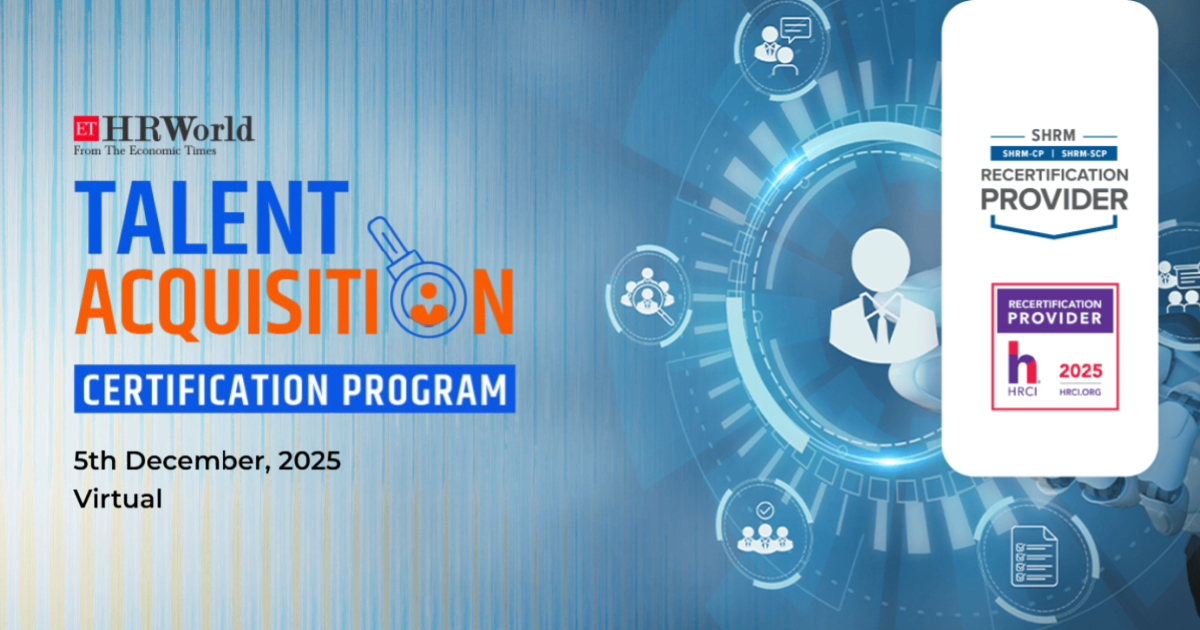 ET HRWorld
From The Economic Times

TALENT
ACQUISITION
CERTIFICATION PROGRAM

5th December, 2025
Virtual

SHRM
SHRM-CP | SHRM-SCP
RECERTIFICATION
PROVIDER

RECERTIFICATION
PROVIDER
h
HRCI
2025
HRCI.ORG